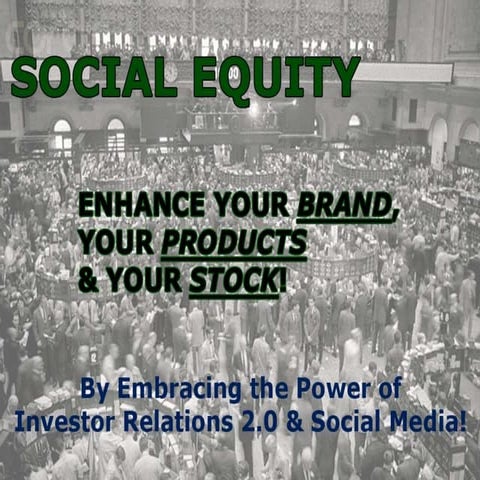 SOCIAL EQUITY

ENHANCE YOUR BRAND, YOUR PRODUCTS & YOUR STOCK!

By Embracing the Power of Investor Relations 2.0 & Social Media!